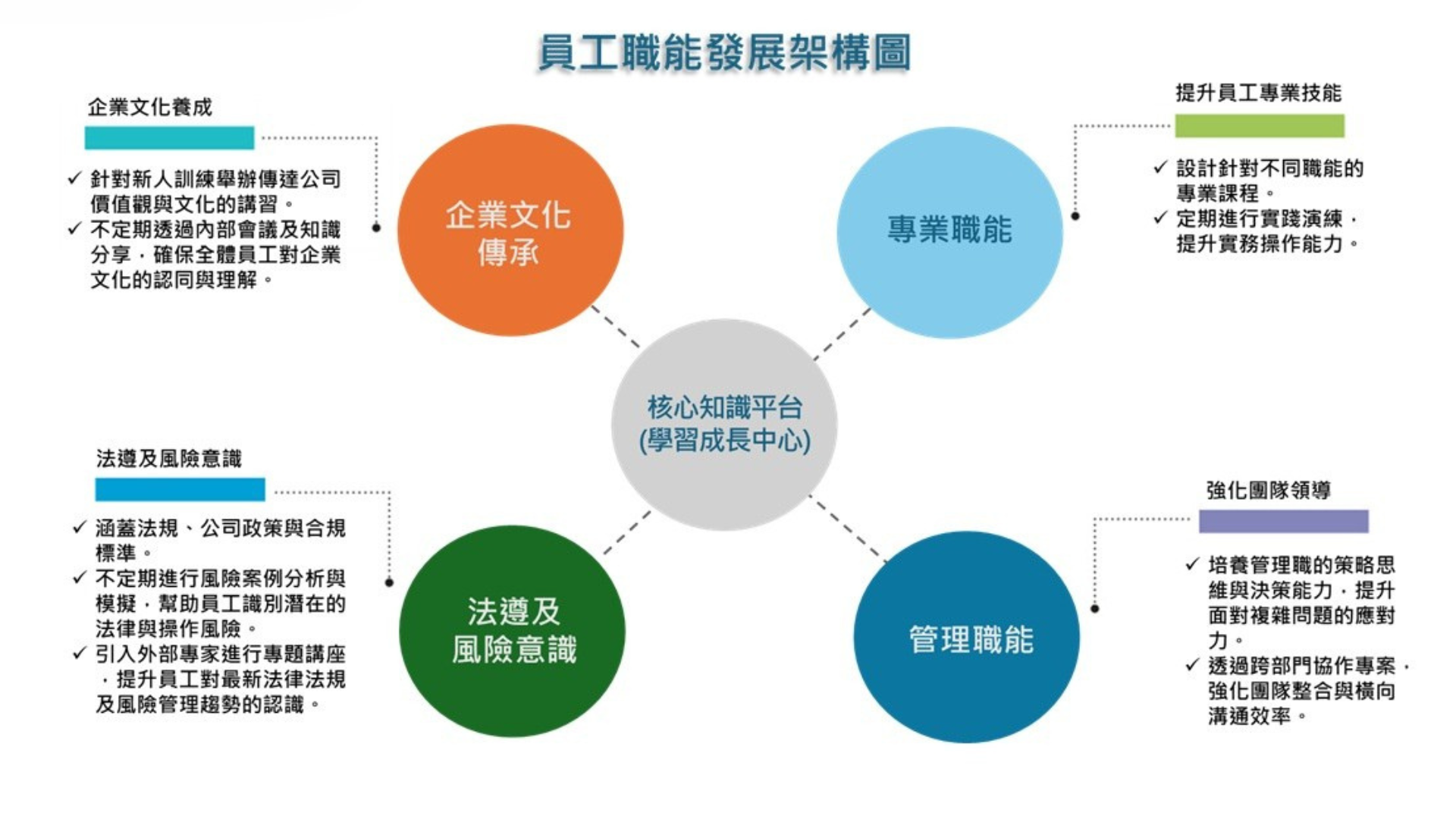 員工職能發展架構圖

企業文化養成

✓ 針對新人訓練舉辦傳達公司價值觀與文化的講習。
✓ 不定期透過內部會議及知識分享，確保全體員工對企業文化的認同與理解。

企業文化傳承

專業職能

提升員工專業技能

✓ 設計針對不同職能的專業課程。
✓ 定期進行實踐演練，提升實務操作能力。

核心知識平台
(學習成長中心)

法遵及風險意識

✓ 涵蓋法規、公司政策與合規標準。
✓ 不定期進行風險案例分析與模擬，幫助員工識別潛在的法律與操作風險。
✓ 引入外部專家進行專題講座，提升員工對最新法律法規及風險管理趨勢的認識。

法遵及風險意識

管理職能

強化團隊領導

✓ 培養管理職的策略思維與決策能力，提升面對複雜問題的應對力。
✓ 透過跨部門協作專案，強化團隊整合與橫向溝通效率。